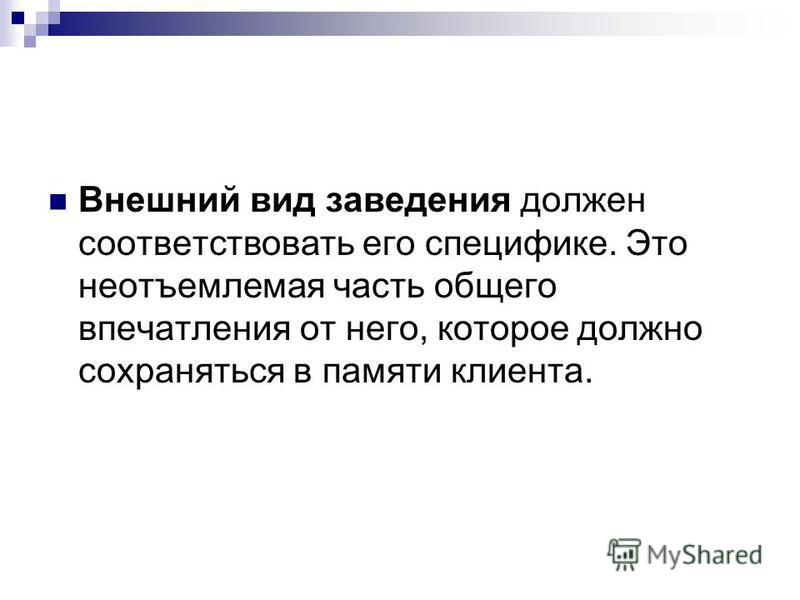 Внешний вид заведения должен соответствовать его специфике. Это неотъемлемая часть общего впечатления от него, которое должно сохраняться в памяти клиента.

MyShared